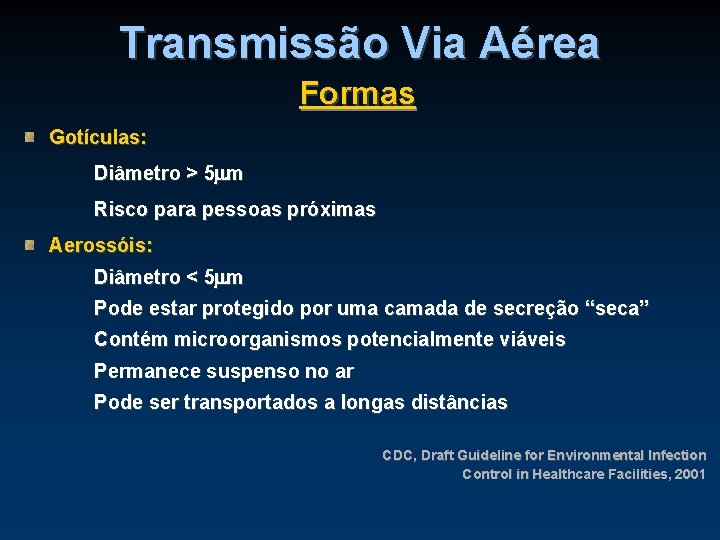 Transmissão Via Aérea

Formas

Gotículas:

Diâmetro > 5µm

Risco para pessoas próximas

Aerossóis:

Diâmetro < 5µm

Pode estar protegido por uma camada de secreção “seca”

Contém microorganismos potencialmente viáveis

Permanece suspenso no ar

Pode ser transportados a longas distâncias

CDC, Draft Guideline for Environmental Infection Control in Healthcare Facilities, 2001